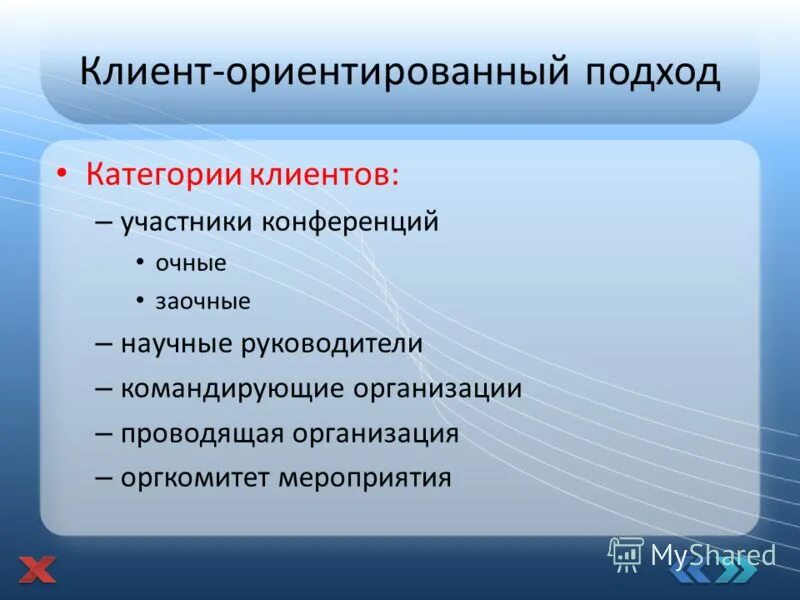 Клиент-ориентированный подход

• Категории клиентов:
– участники конференций
• очные
• заочные
– научные руководители
– командирующие организации
– проводящая организация
– оргкомитет мероприятия

MyShared